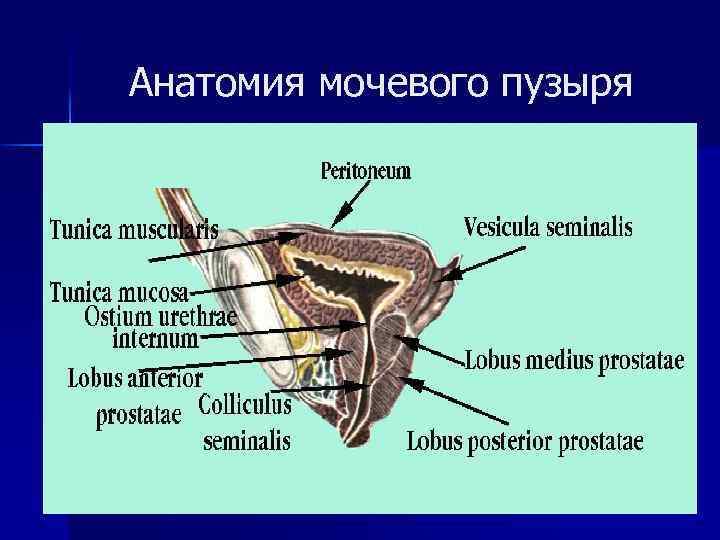 Анатомия мочевого пузыря

Peritoneum

Tunica muscularis

Vesicula seminalis

Tunica mucosa

Ostium urethrae internum

Lobus medius prostatae

Lobus anterior prostatae

Colliculus seminalis

Lobus posterior prostatae